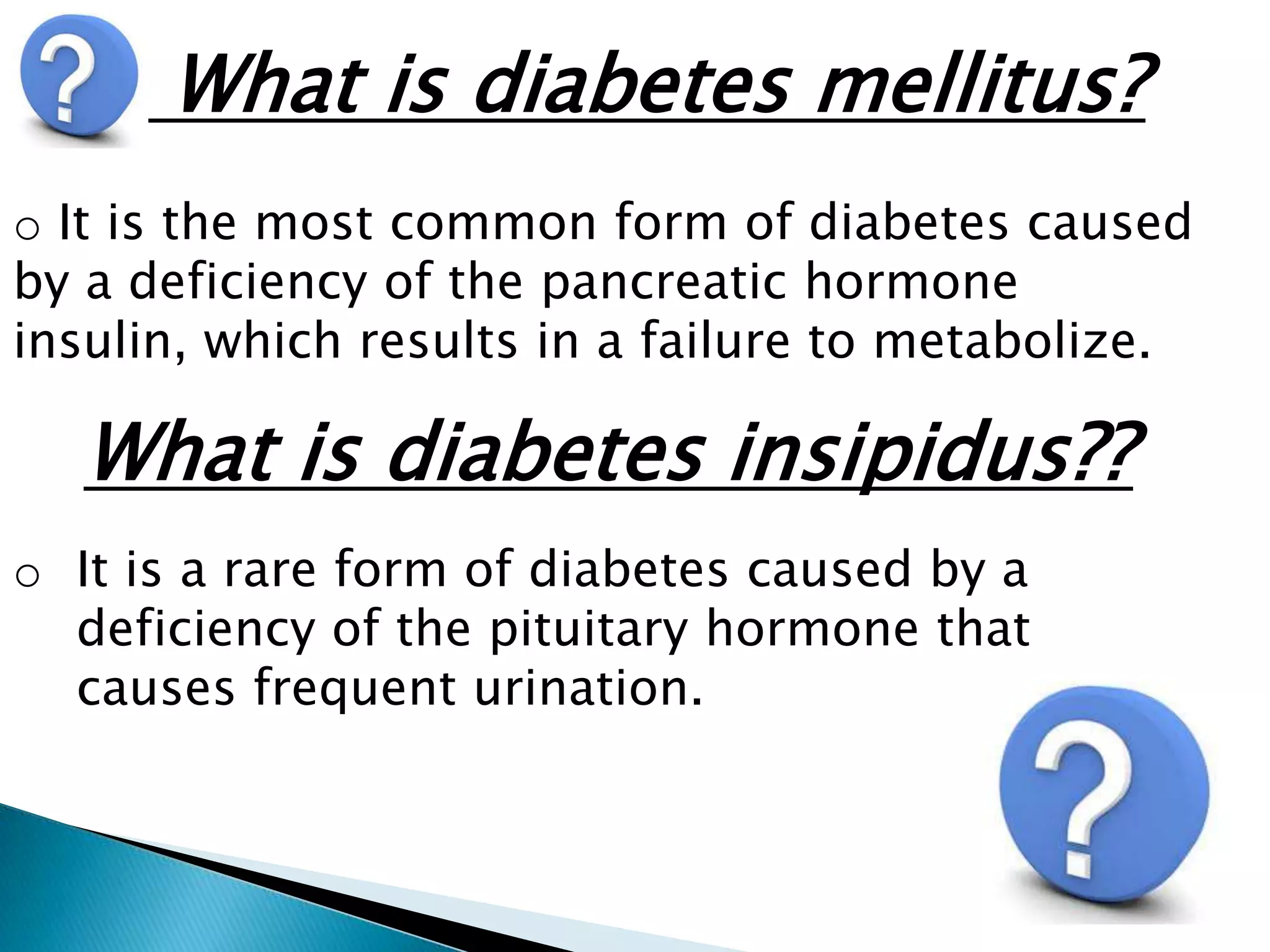 What is diabetes mellitus?

o It is the most common form of diabetes caused by a deficiency of the pancreatic hormone insulin, which results in a failure to metabolize.

What is diabetes insipidus??

o It is a rare form of diabetes caused by a deficiency of the pituitary hormone that causes frequent urination.